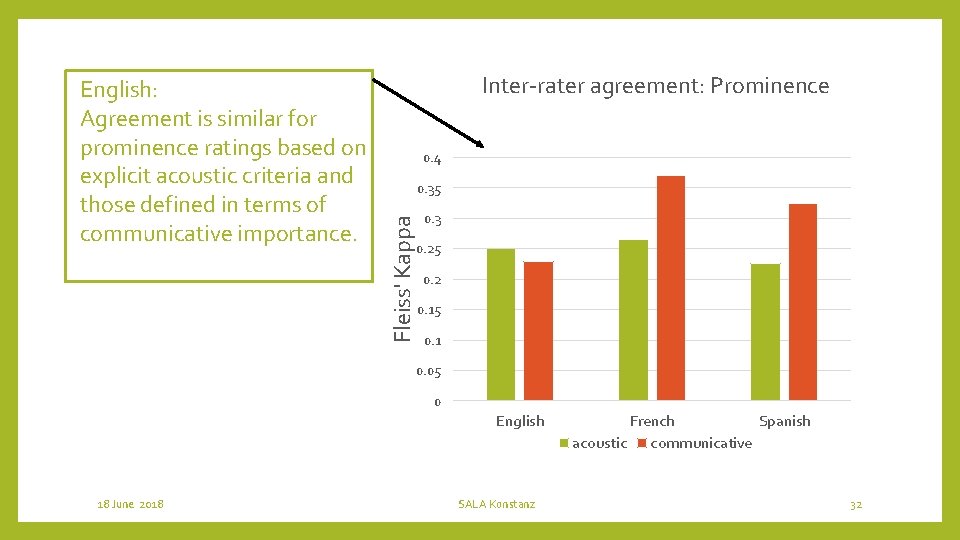 English:
Agreement is similar for prominence ratings based on explicit acoustic criteria and those defined in terms of communicative importance.

Inter-rater agreement: Prominence

Fleiss' Kappa

0.4
0.35
0.3
0.25
0.2
0.15
0.1
0.05
0

English
French
Spanish

acoustic
communicative

18 June 2018
SALA Konstanz
32